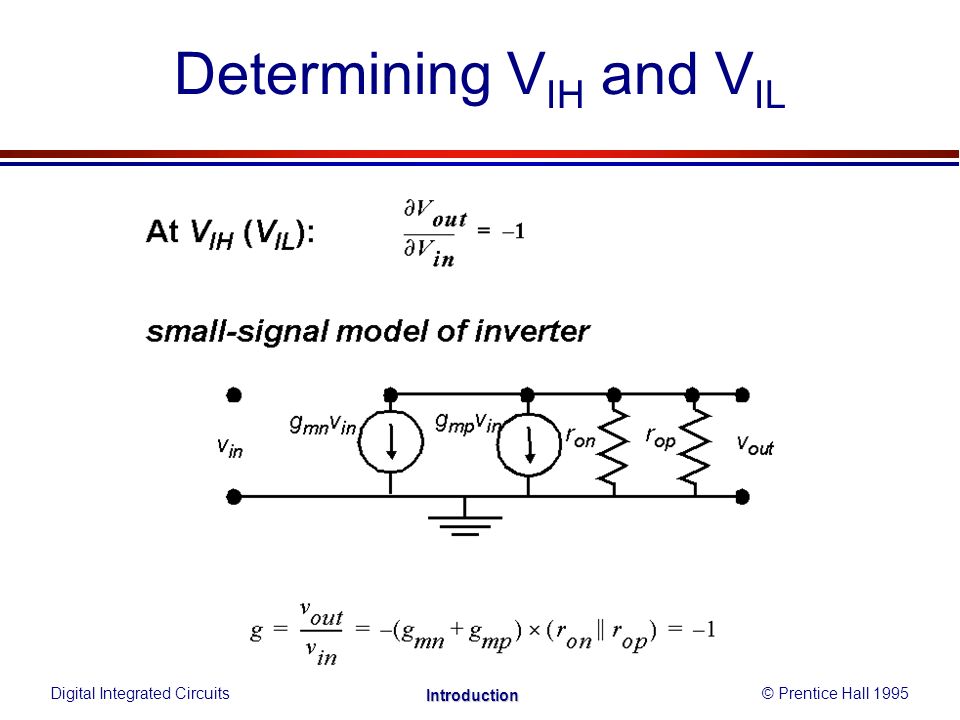 Determining $V_{IH}$ and $V_{IL}$

At $V_{IH}$ ($V_{IL}$): $\frac{\partial V_{out}}{\partial V_{in}} = -1$

small-signal model of inverter

$v_{in}$ $g_{mn}v_{in}$ $g_{mp}v_{in}$ $r_{on}$ $r_{op}$ $v_{out}$

$g = \frac{v_{out}}{v_{in}} = -(g_{mn} + g_{mp}) \times (r_{on} \| r_{op}) = -1$

Digital Integrated Circuits
Introduction
© Prentice Hall 1995